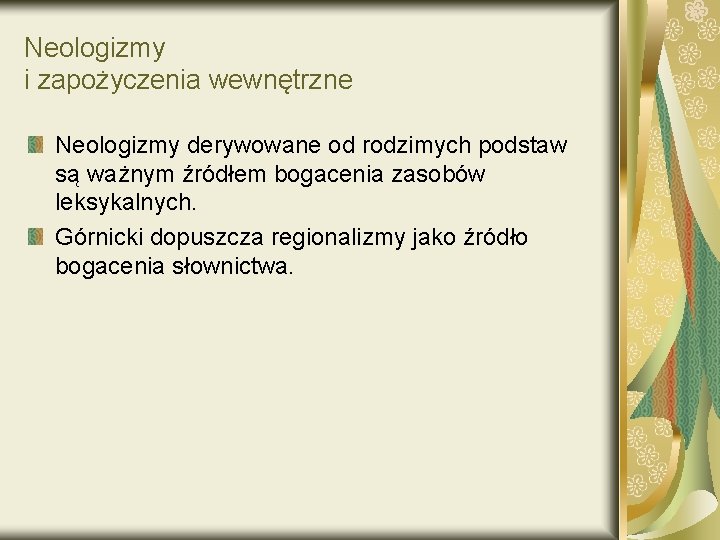 Neologizmy
i zapożyczenia wewnętrzne

Neologizmy derywowane od rodzimych podstaw są ważnym źródłem bogacenia zasobów leksykalnych.

Górnicki dopuszcza regionalizmy jako źródło bogacenia słownictwa.